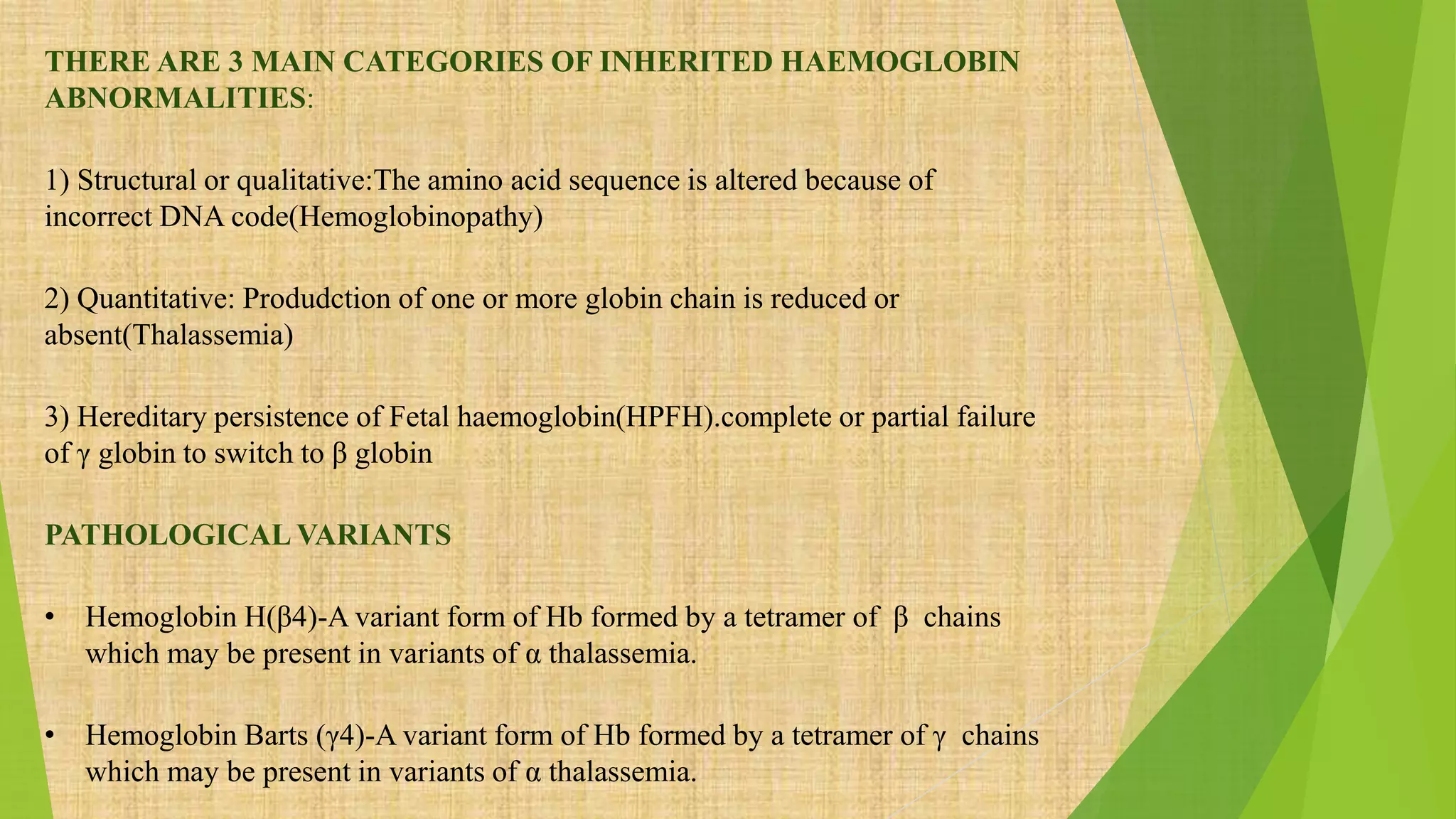 THERE ARE 3 MAIN CATEGORIES OF INHERITED HAEMOGLOBIN ABNORMALITIES:

1) Structural or qualitative:The amino acid sequence is altered because of incorrect DNA code(Hemoglobinopathy)

2) Quantitative: Produdction of one or more globin chain is reduced or absent(Thalassemia)

3) Hereditary persistence of Fetal haemoglobin(HPFH).complete or partial failure of γ globin to switch to β globin

PATHOLOGICAL VARIANTS

• Hemoglobin H(β4)-A variant form of Hb formed by a tetramer of β chains which may be present in variants of α thalassemia.

• Hemoglobin Barts (γ4)-A variant form of Hb formed by a tetramer of γ chains which may be present in variants of α thalassemia.